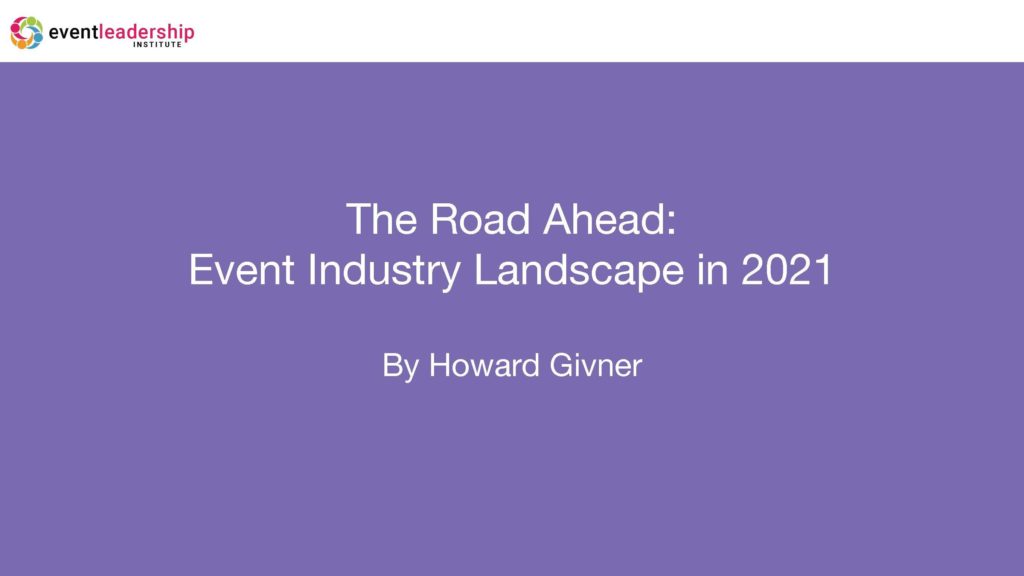 eventleadership
INSTITUTE

The Road Ahead:
Event Industry Landscape in 2021

By Howard Givner